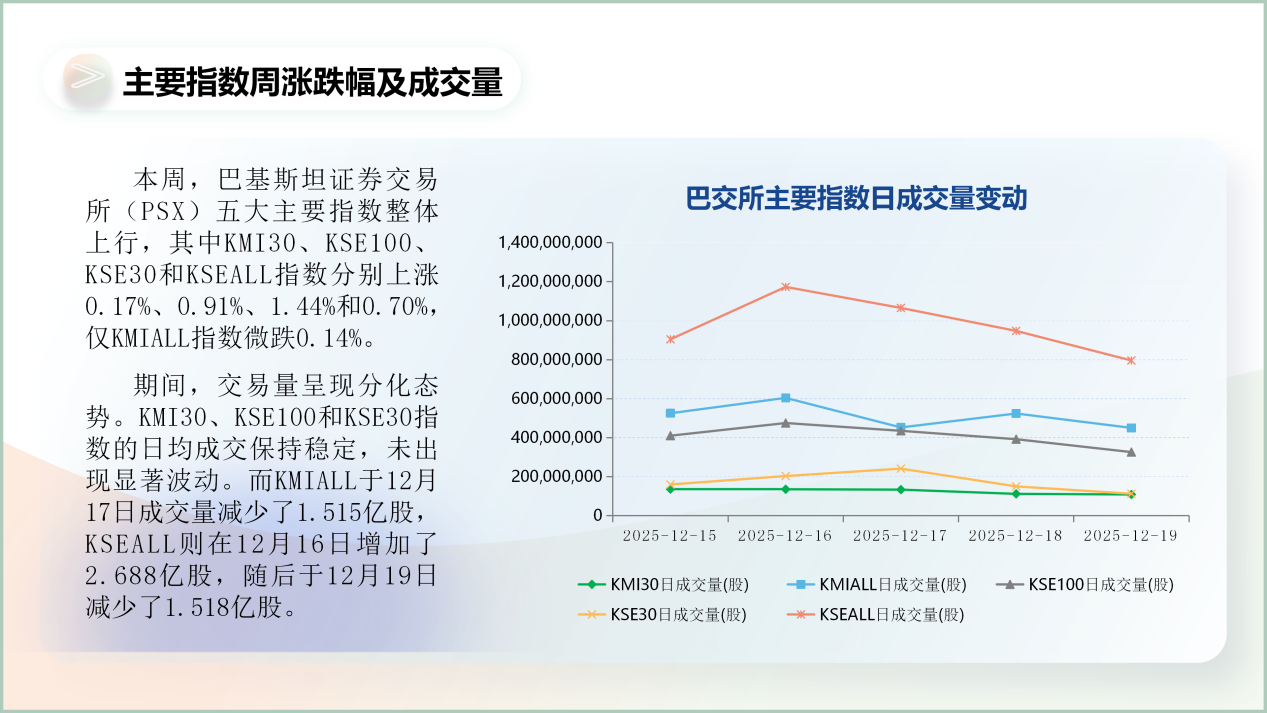 主要指数周涨跌幅及成交量

本周，巴基斯坦证券交易所（PSX）五大主要指数整体上行，其中KMI30、KSE100、KSE30和KSEALL指数分别上涨0.17%、0.91%、1.44%和0.70%，仅KMIALL指数微跌0.14%。

期间，交易量呈现分化态势。KMI30、KSE100和KSE30指数的日均成交保持稳定，未出现显著波动。而KMIALL于12月17日成交量减少了1.515亿股，KSEALL则在12月16日增加了2.688亿股，随后于12月19日减少了1.518亿股。

巴交所主要指数日成交量变动

1,400,000,000
1,200,000,000
1,000,000,000
800,000,000
600,000,000
400,000,000
200,000,000
0

2025-12-15 2025-12-16 2025-12-17 2025-12-18 2025-12-19

KMI30日成交量(股) KMIALL日成交量(股) KSE100日成交量(股) KSE30日成交量(股) KSEALL日成交量(股)